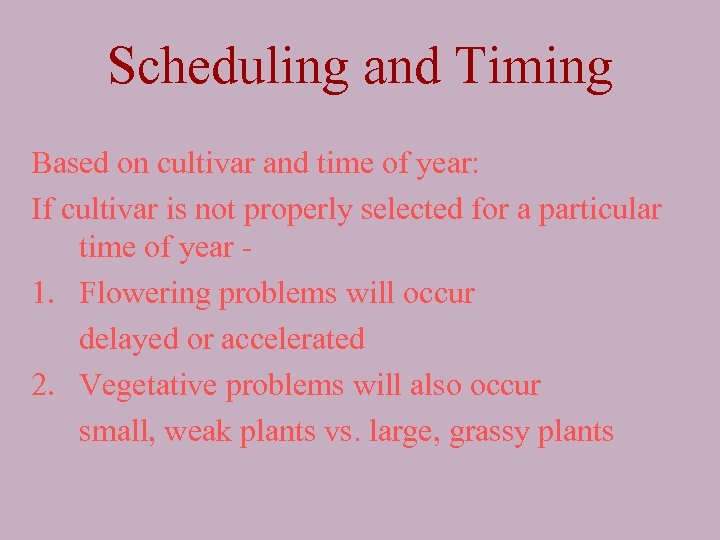 Scheduling and Timing

Based on cultivar and time of year:

If cultivar is not properly selected for a particular time of year -

1. Flowering problems will occur
delayed or accelerated

2. Vegetative problems will also occur
small, weak plants vs. large, grassy plants